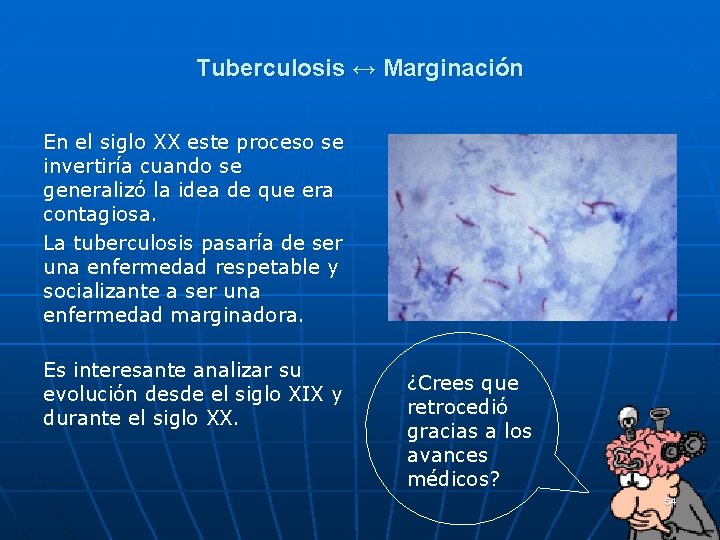 Tuberculosis ↔ Marginación

En el siglo XX este proceso se invertiría cuando se generalizó la idea de que era contagiosa.

La tuberculosis pasaría de ser una enfermedad respetable y socializante a ser una enfermedad marginadora.

Es interesante analizar su evolución desde el siglo XIX y durante el siglo XX.

¿Crees que retrocedió gracias a los avances médicos?

54